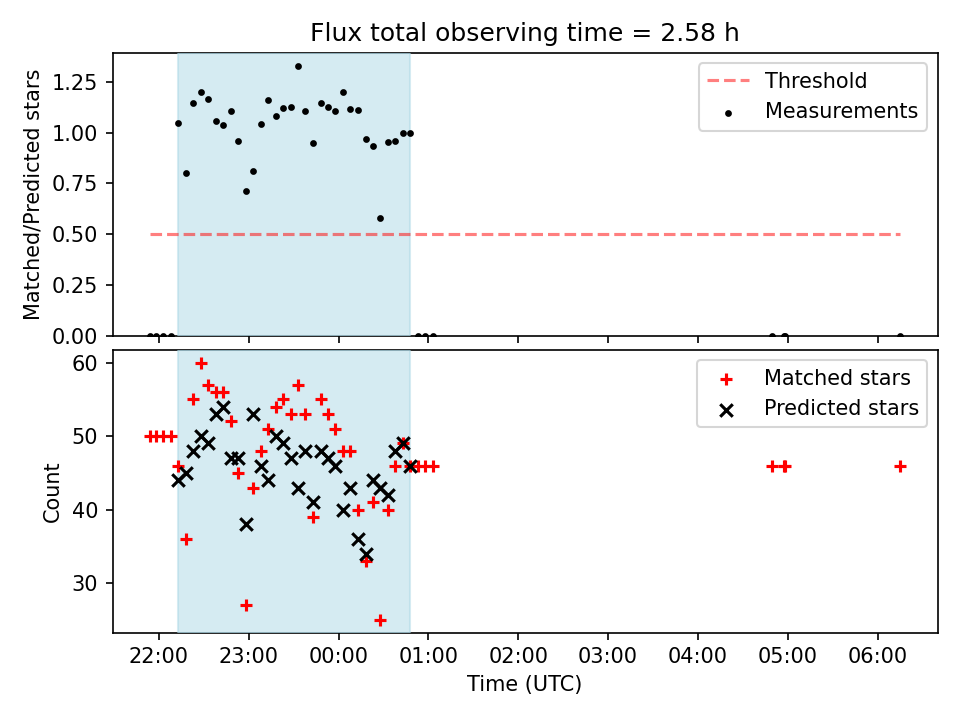 Flux total observing time = 2.58 h

Matched/Predicted stars

1.25
1.00
0.75
0.50
0.25
0.00

Threshold
Measurements

Count

60
50
40
30

Matched stars
Predicted stars

22:00 23:00 00:00 01:00 02:00 03:00 04:00 05:00 06:00

Time (UTC)